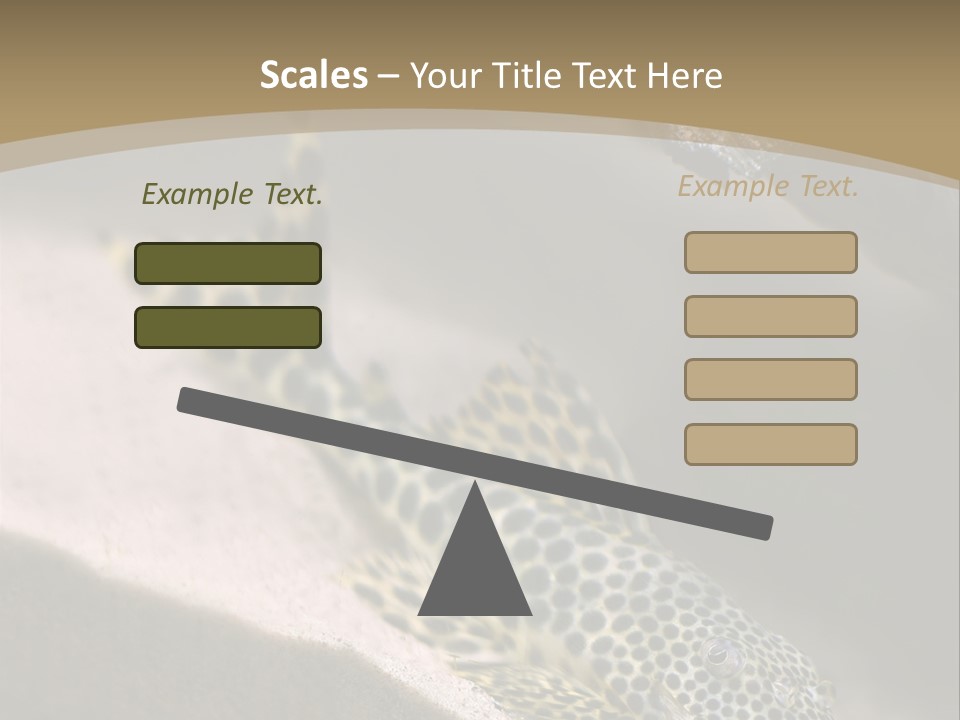 Scales – Your Title Text Here

Example Text.

Example Text.